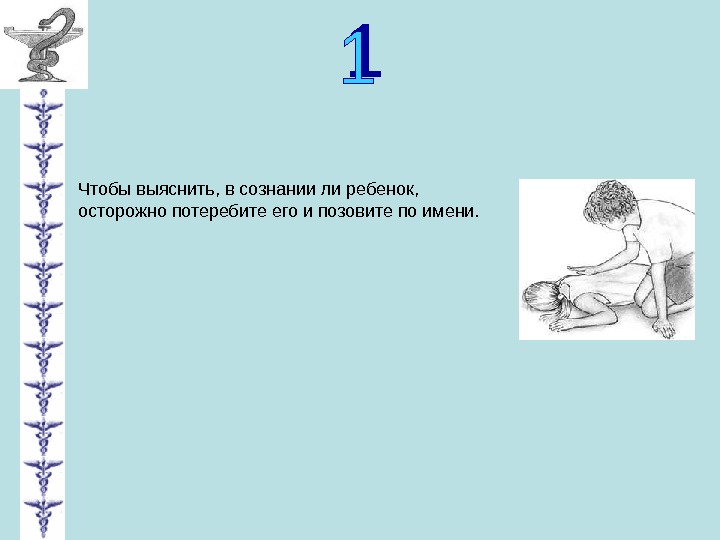 1

Чтобы выяснить, в сознании ли ребенок, осторожно потеребите его и позовите по имени.